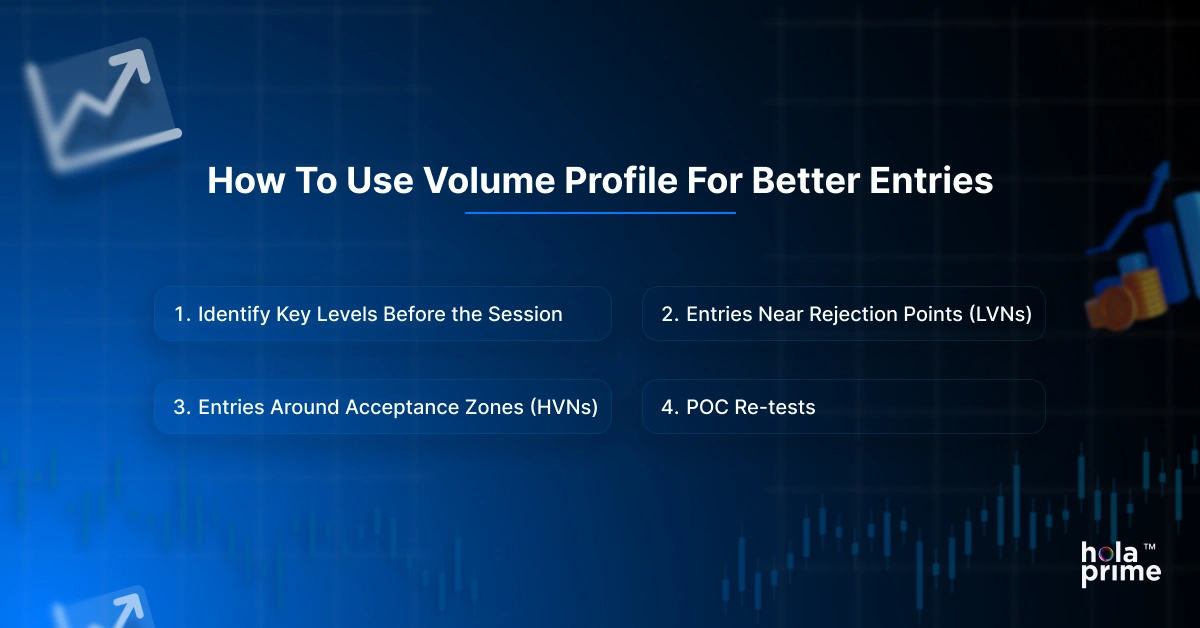 How To Use Volume Profile For Better Entries

1. Identify Key Levels Before the Session

2. Entries Near Rejection Points (LVNs)

3. Entries Around Acceptance Zones (HVNs)

4. POC Re-tests

hola prime ™